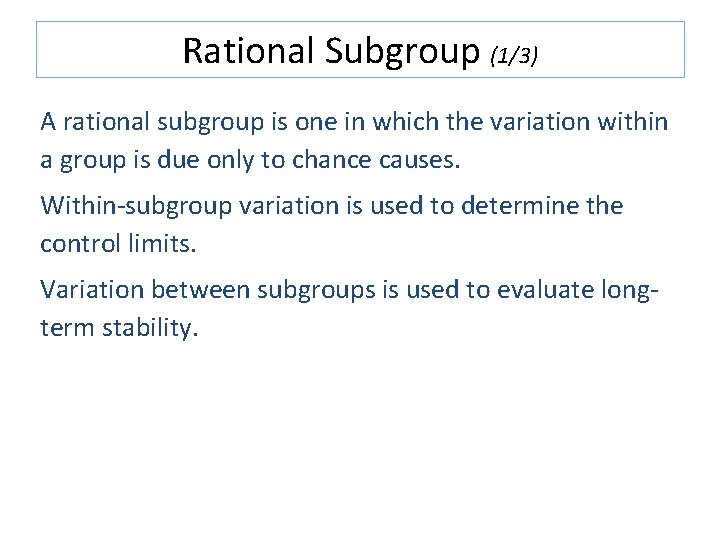 Rational Subgroup (1/3)

A rational subgroup is one in which the variation within a group is due only to chance causes.

Within-subgroup variation is used to determine the control limits.

Variation between subgroups is used to evaluate long-term stability.